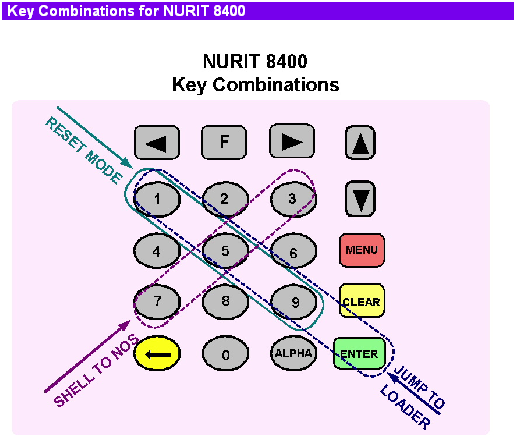 Key Combinations for NURIT 8400

NURIT 8400
Key Combinations

RESET MODE

F

1 2 3

4 5 6 MENU

7 8 9 CLEAR

0 ALPHA ENTER

SHELL TO NOS

JUMP TO LOADER